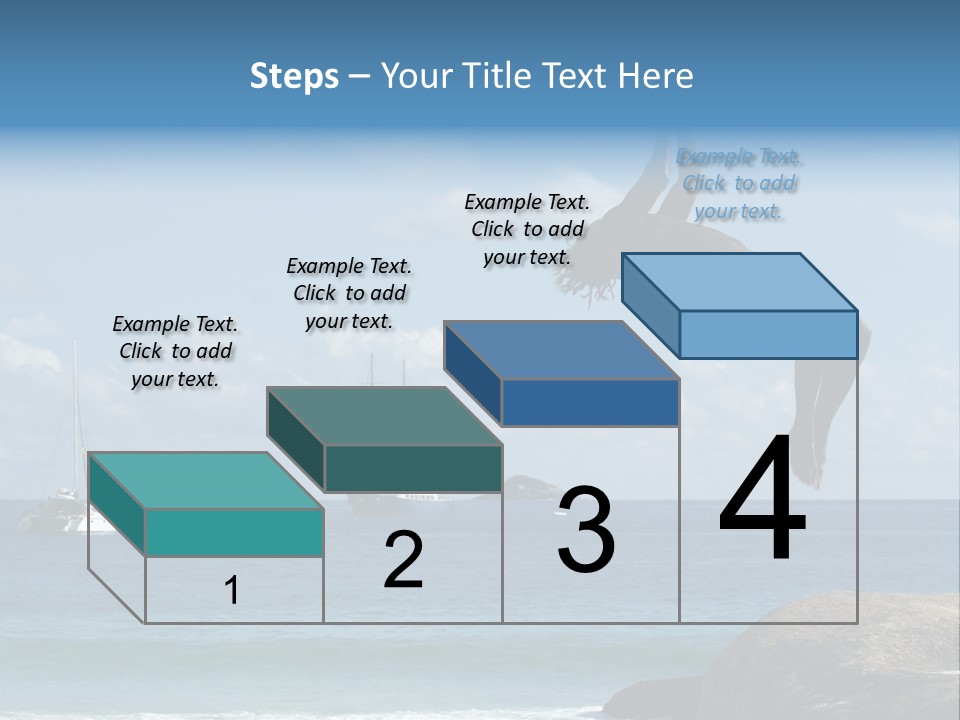 Steps – Your Title Text Here

Example Text. Click to add your text.

Example Text. Click to add your text.

Example Text. Click to add your text.

Example Text. Click to add your text.

1

2

3

4